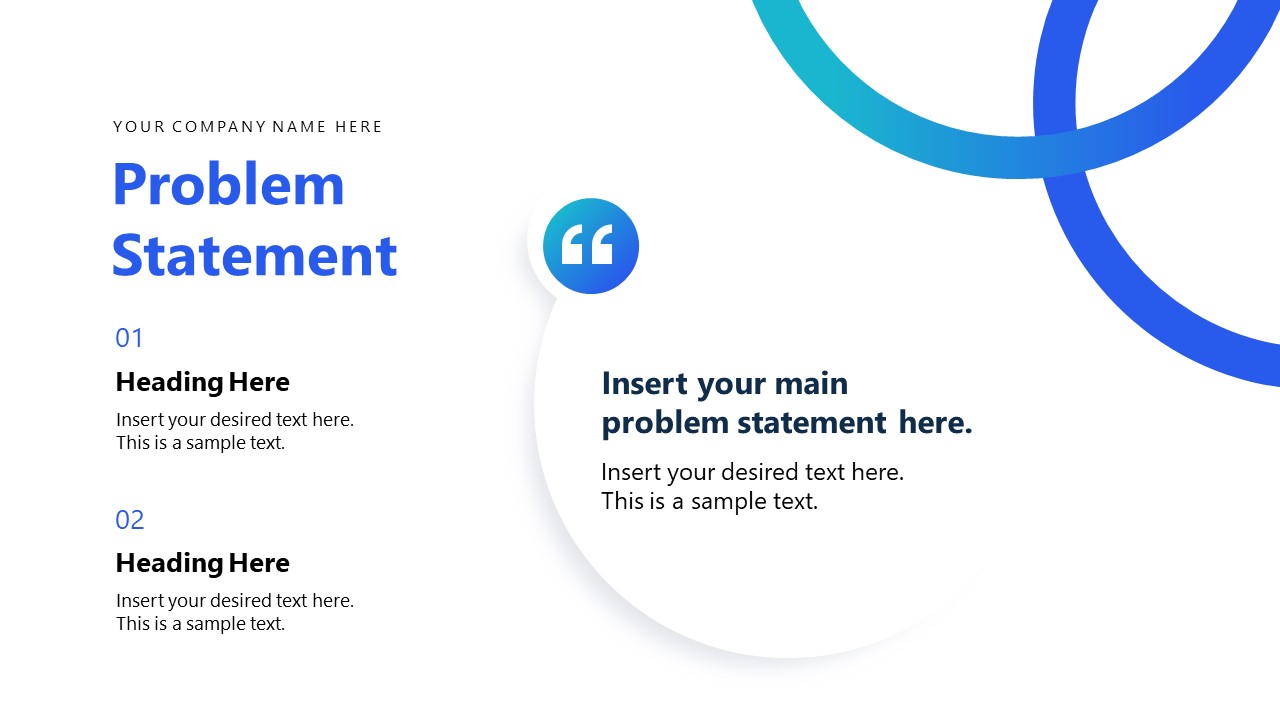 YOUR COMPANY NAME HERE

Problem Statement

01

Heading Here

Insert your desired text here. This is a sample text.

02

Heading Here

Insert your desired text here. This is a sample text.

“

Insert your main problem statement here.

Insert your desired text here. This is a sample text.